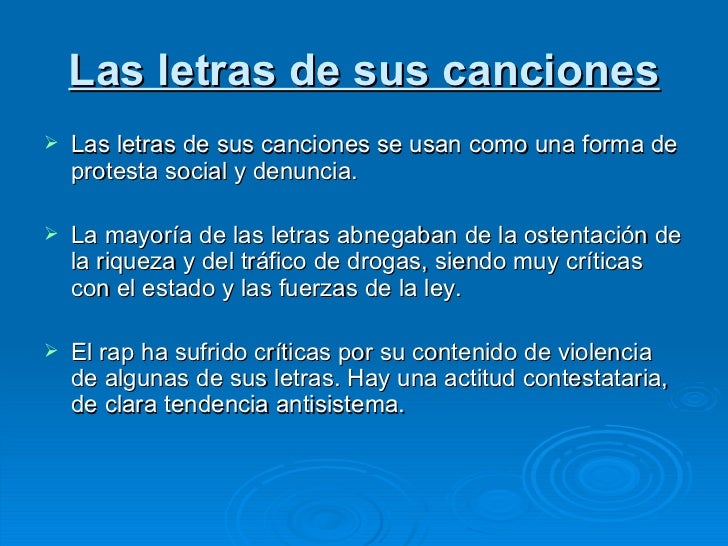 Las letras de sus canciones

➢ Las letras de sus canciones se usan como una forma de protesta social y denuncia.

➢ La mayoría de las letras abnegaban de la ostentación de la riqueza y del tráfico de drogas, siendo muy críticas con el estado y las fuerzas de la ley.

➢ El rap ha sufrido críticas por su contenido de violencia de algunas de sus letras. Hay una actitud contestataria, de clara tendencia antisistema.